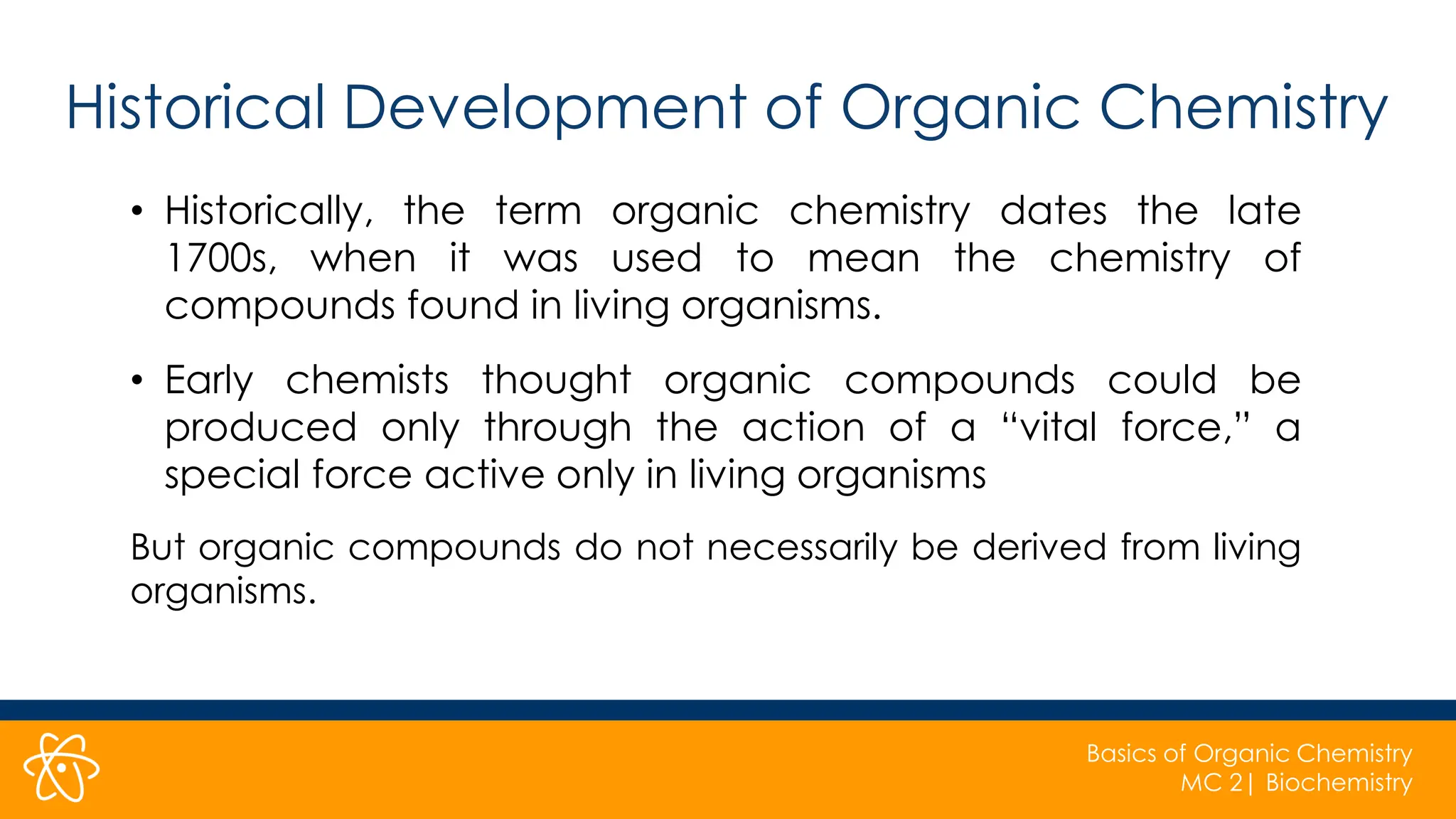 Historical Development of Organic Chemistry

• Historically, the term organic chemistry dates the late 1700s, when it was used to mean the chemistry of compounds found in living organisms.

• Early chemists thought organic compounds could be produced only through the action of a “vital force,” a special force active only in living organisms

But organic compounds do not necessarily be derived from living organisms.

Basics of Organic Chemistry
MC 2| Biochemistry